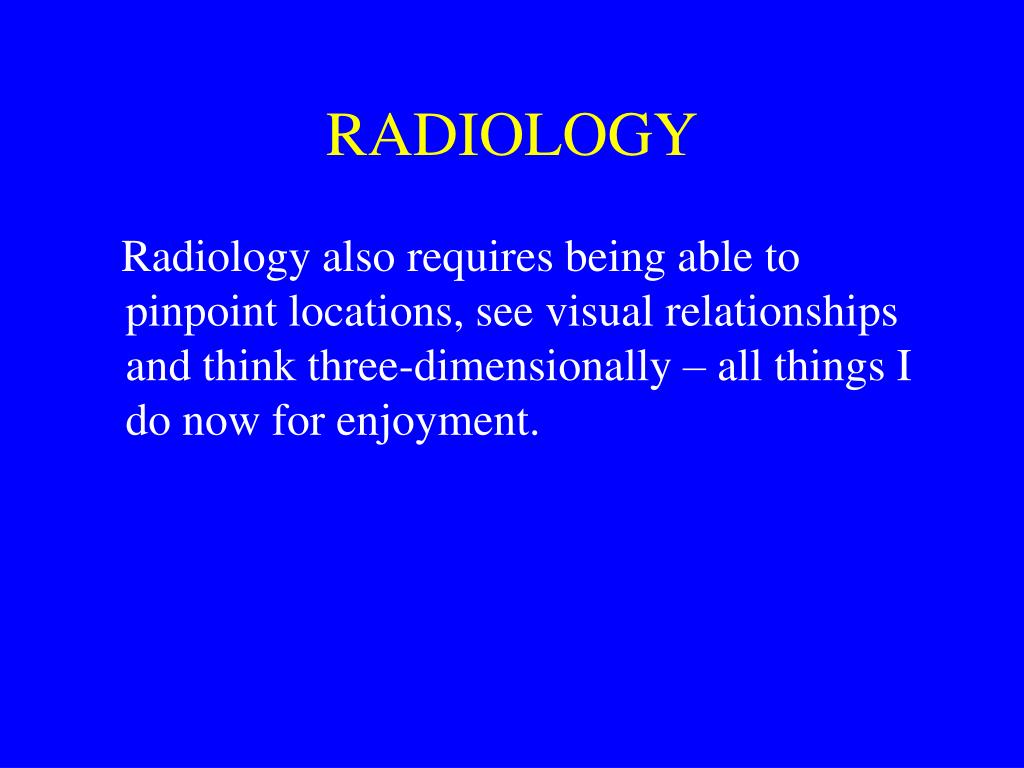 RADIOLOGY

Radiology also requires being able to pinpoint locations, see visual relationships and think three-dimensionally – all things I do now for enjoyment.